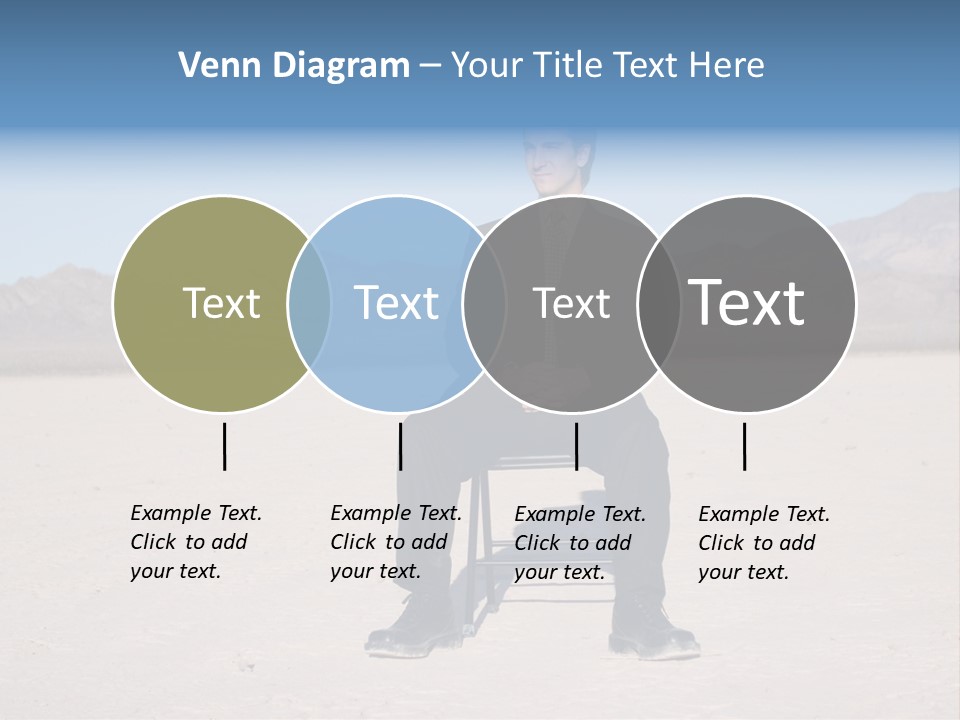 Venn Diagram – Your Title Text Here

Text

Text

Text

Text

Example Text. Click to add your text.

Example Text. Click to add your text.

Example Text. Click to add your text.

Example Text. Click to add your text.